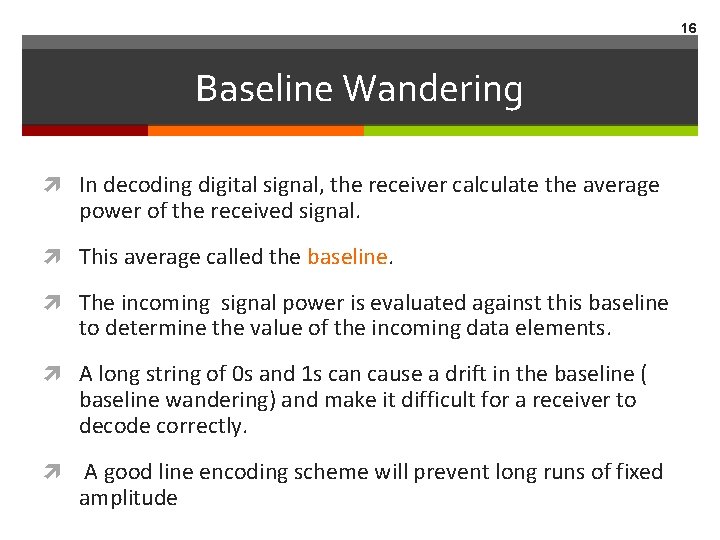 16

Baseline Wandering

In decoding digital signal, the receiver calculate the average power of the received signal.

This average called the baseline.

The incoming signal power is evaluated against this baseline to determine the value of the incoming data elements.

A long string of 0s and 1s can cause a drift in the baseline ( baseline wandering) and make it difficult for a receiver to decode correctly.

A good line encoding scheme will prevent long runs of fixed amplitude